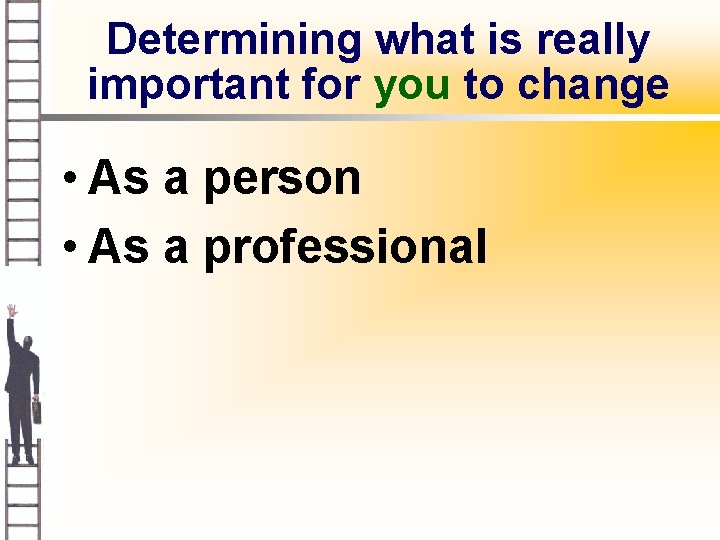 Determining what is really important for you to change

• As a person
• As a professional